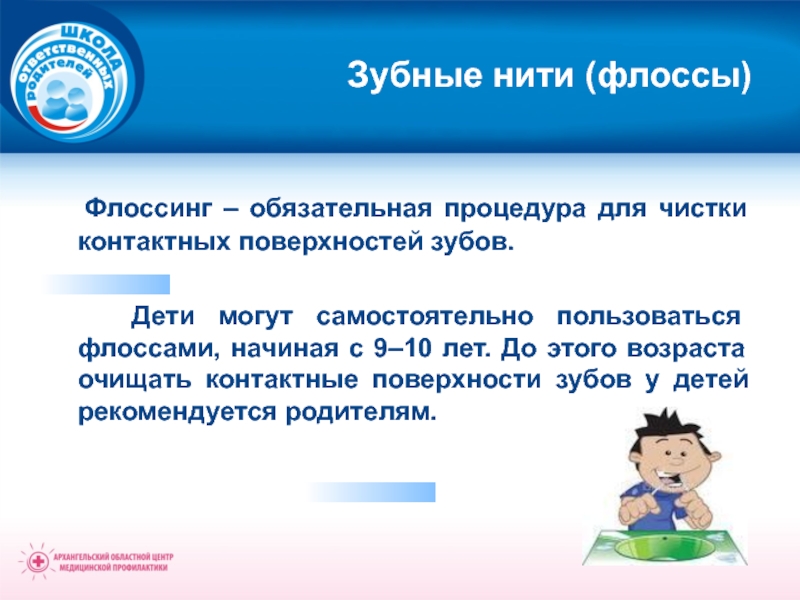 ШКОЛА ответственных родителей

Зубные нити (флоссы)

Флоссинг – обязательная процедура для чистки контактных поверхностей зубов.

Дети могут самостоятельно пользоваться флоссами, начиная с 9–10 лет. До этого возраста очищать контактные поверхности зубов у детей рекомендуется родителям.

АРХАНГЕЛЬСКИЙ ОБЛАСТНОЙ ЦЕНТР МЕДИЦИНСКОЙ ПРОФИЛАКТИКИ